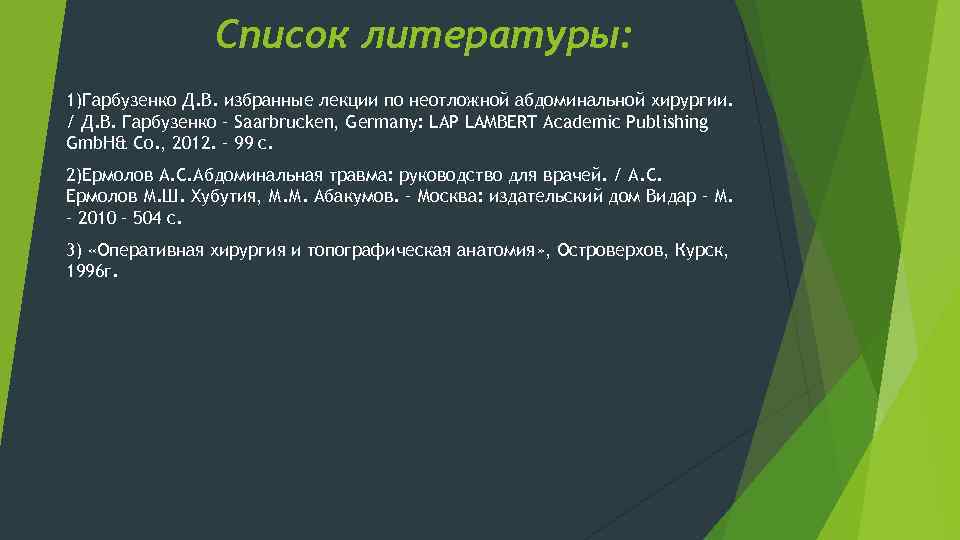 Список литературы:

1)Гарбузенко Д.В. избранные лекции по неотложной абдоминальной хирургии. / Д.В. Гарбузенко – Saarbrucken, Germany: LAP LAMBERT Academic Publishing GmbH& Co., 2012. – 99 с.

2)Ермолов А.С.Абдоминальная травма: руководство для врачей. / А.С. Ермолов М.Ш. Хубутия, М.М. Абакумов. – Москва: издательский дом Видар – М. – 2010 – 504 с.

3) «Оперативная хирургия и топографическая анатомия», Островерхов, Курск, 1996г.